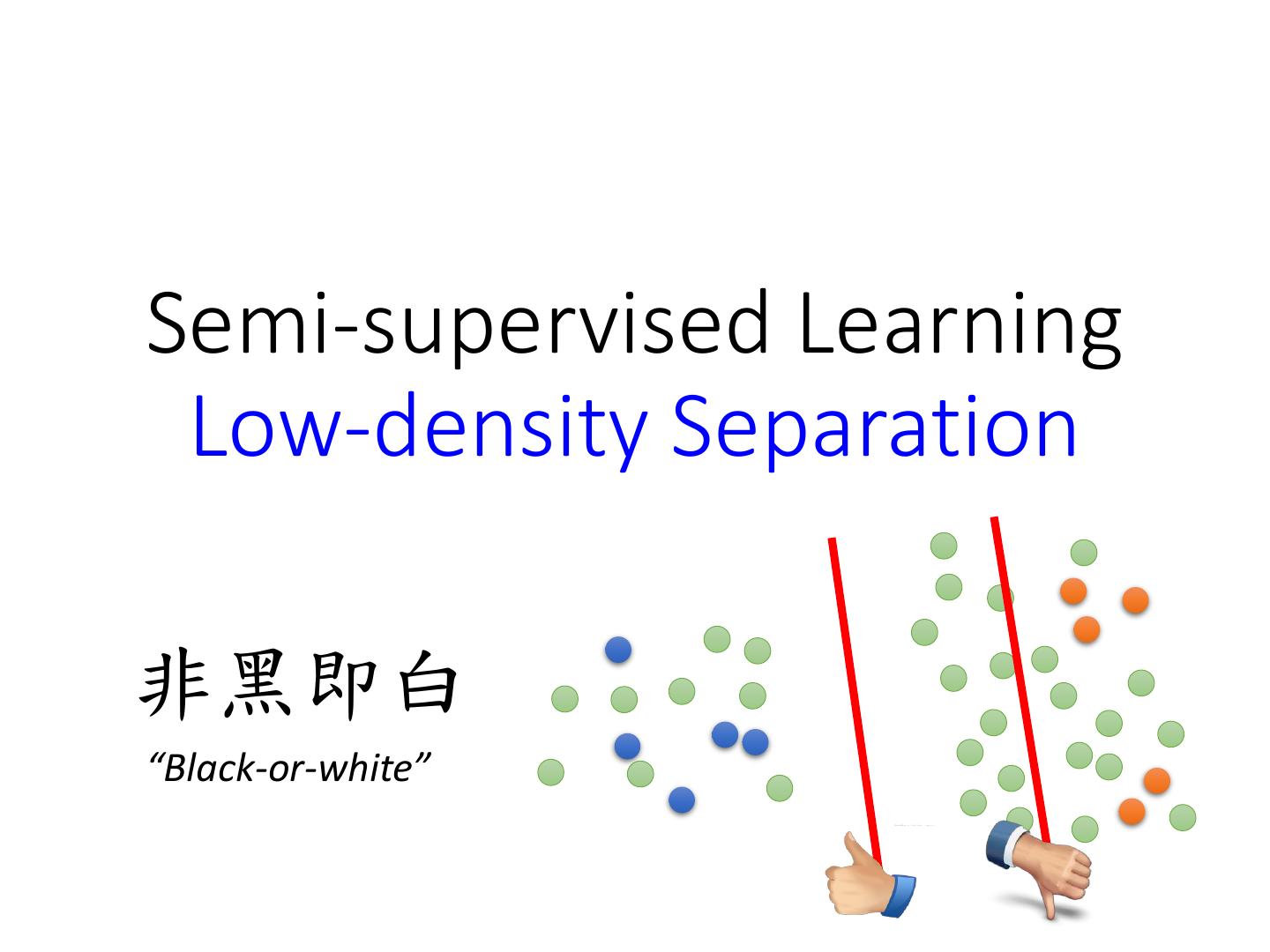 Semi-supervised Learning
Low-density Separation

非黑即白

“Black-or-white”